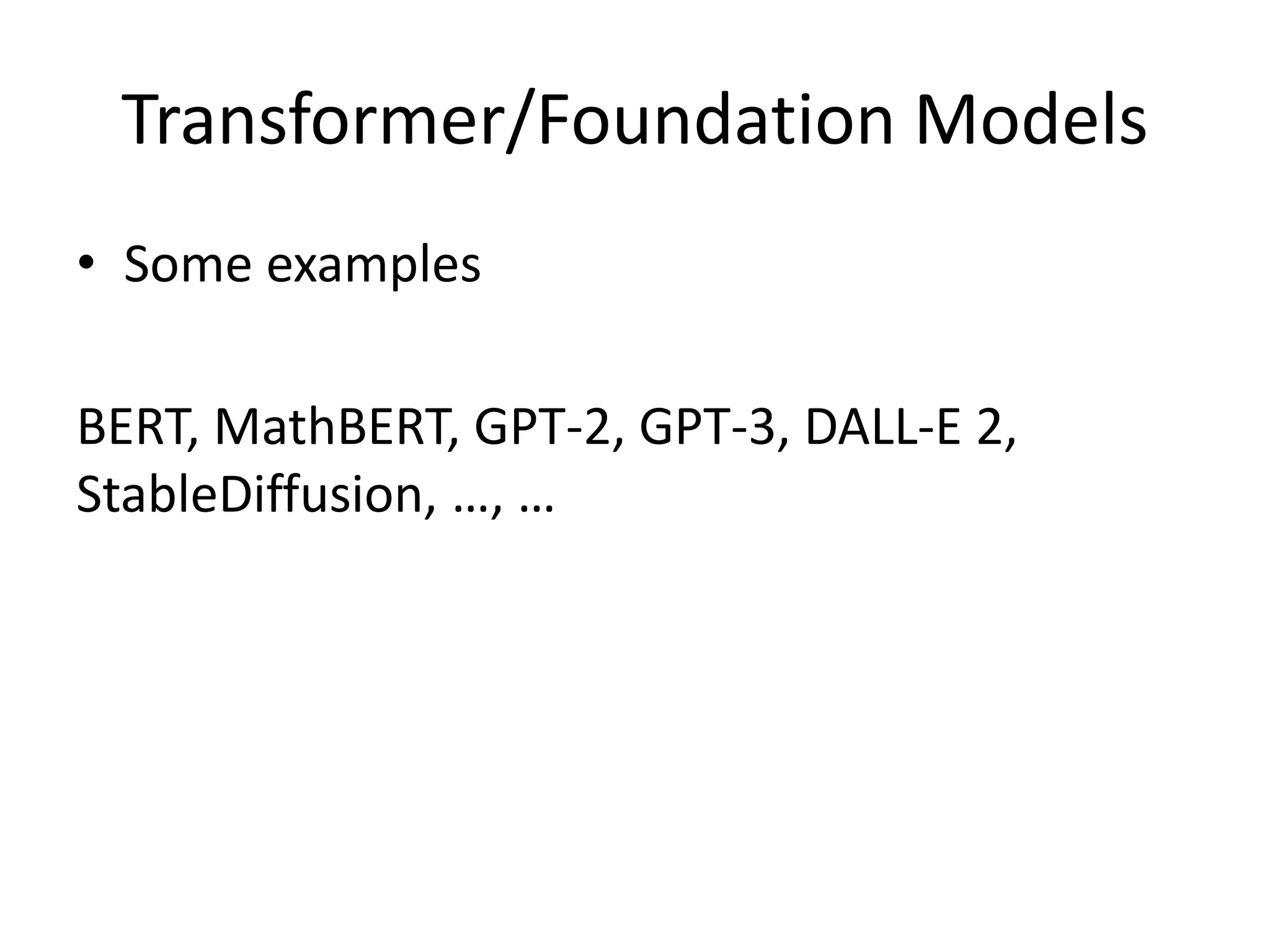 Transformer/Foundation Models

• Some examples

BERT, MathBERT, GPT-2, GPT-3, DALL-E 2, StableDiffusion, …, …